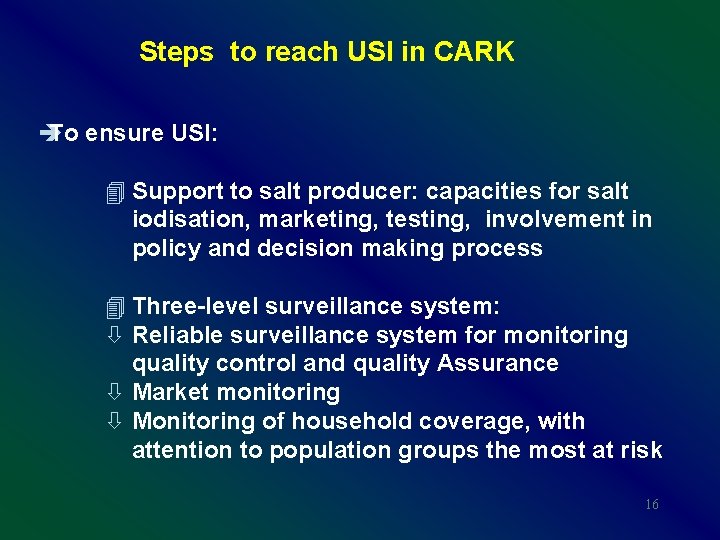 Steps to reach USI in CARK

To ensure USI:

Support to salt producer: capacities for salt iodisation, marketing, testing, involvement in policy and decision making process

Three-level surveillance system:
Reliable surveillance system for monitoring quality control and quality Assurance
Market monitoring
Monitoring of household coverage, with attention to population groups the most at risk

16